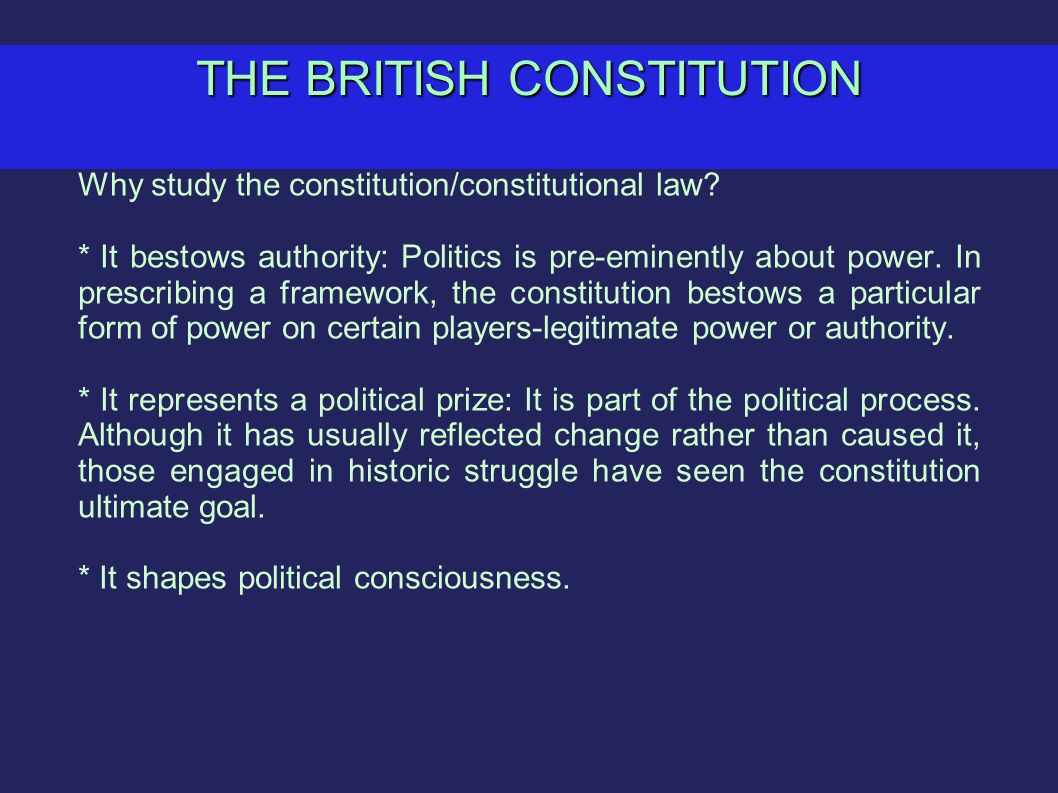 THE BRITISH CONSTITUTION

Why study the constitution/constitutional law?

* It bestows authority: Politics is pre-eminently about power. In prescribing a framework, the constitution bestows a particular form of power on certain players-legitimate power or authority.

* It represents a political prize: It is part of the political process. Although it has usually reflected change rather than caused it, those engaged in historic struggle have seen the constitution ultimate goal.

* It shapes political consciousness.